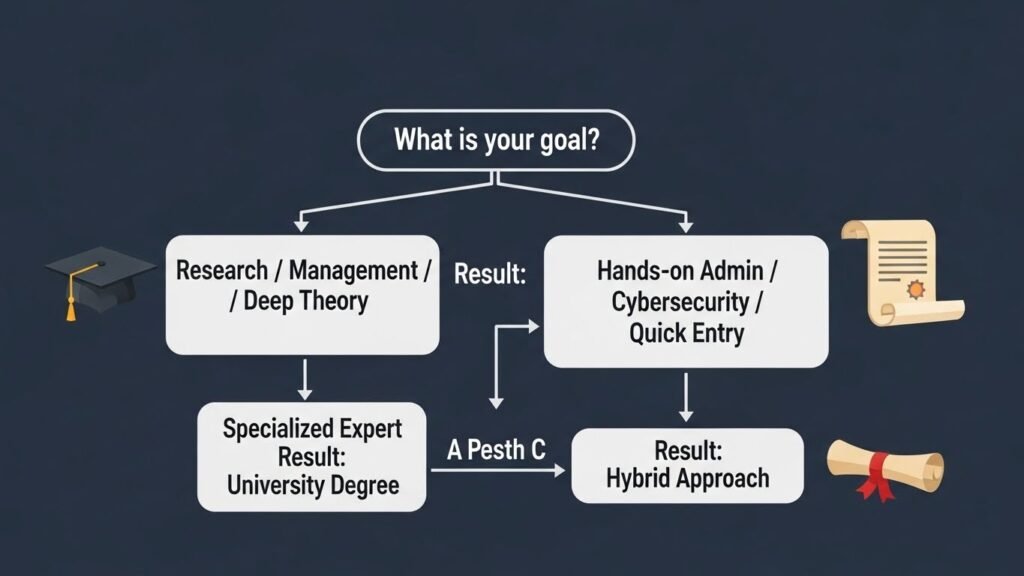 What is your goal?

Research / Management / / Deep Theory

Result:

Hands-on Admin / Cybersecurity / Quick Entry

Specialized Expert Result: University Degree

A Pesth C

Result: Hybrid Approach